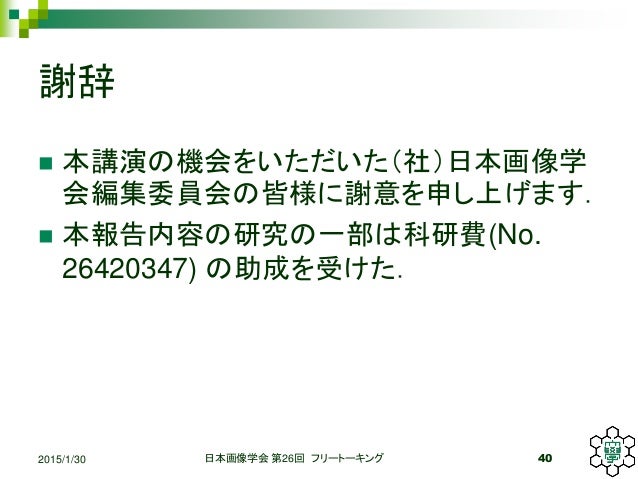 謝辞

■ 本講演の機会をいただいた（社）日本画像学会編集委員会の皆様に謝意を申し上げます.

■ 本報告内容の研究の一部は科研費(No. 26420347) の助成を受けた.

2015/1/30

日本画像学会 第26回 フリートーキング

40

學